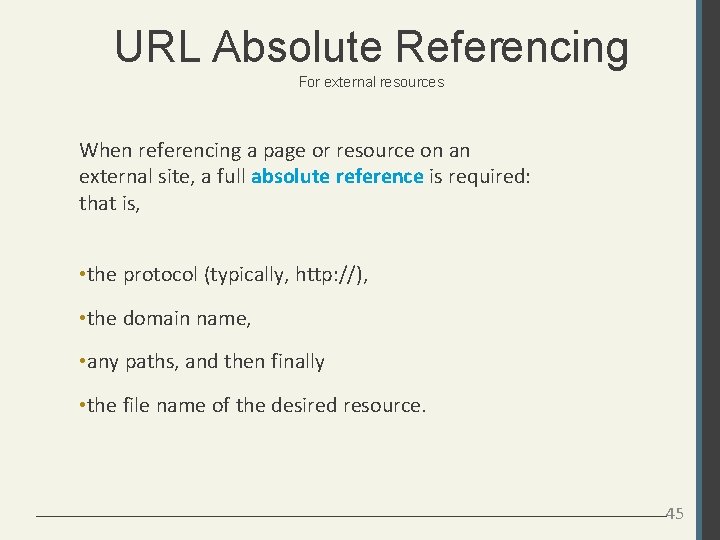 URL Absolute Referencing
For external resources

When referencing a page or resource on an external site, a full absolute reference is required: that is,

•the protocol (typically, http://),

•the domain name,

•any paths, and then finally

•the file name of the desired resource.

45